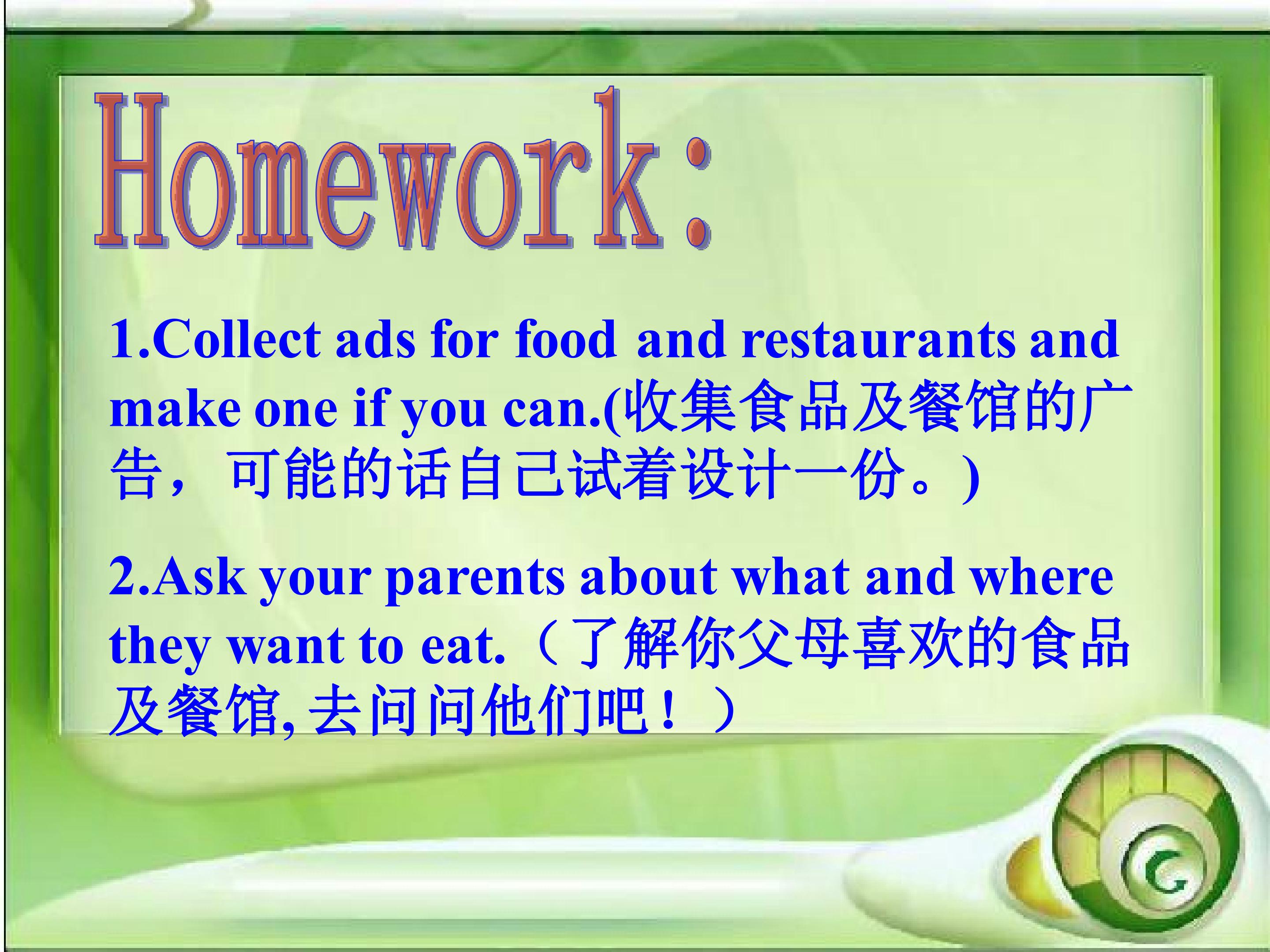 Homework:

1.Collect ads for food and restaurants and make one if you can.(收集食品及餐馆的广告，可能的话自己试着设计一份。)

2.Ask your parents about what and where they want to eat.（了解你父母喜欢的食品及餐馆,去问问他们吧！）